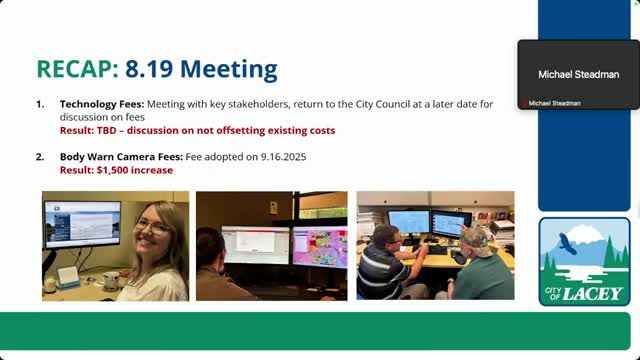 RECAP: 8.19 Meeting

1. Technology Fees: Meeting with key stakeholders, return to the City Council at a later date for discussion on fees
Result: TBD – discussion on not offsetting existing costs

2. Body Warn Camera Fees: Fee adopted on 9.16.2025
Result: $1,500 increase

Michael Steadman

Michael Steadman

CITY OF LACEY